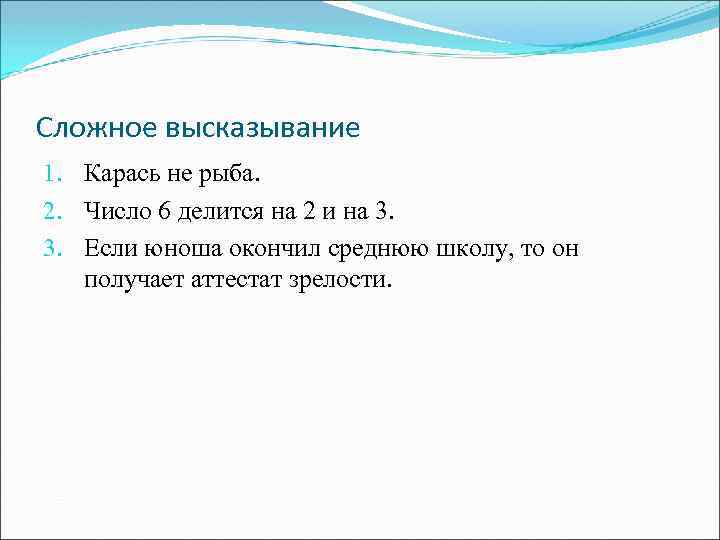 Сложное высказывание

1. Карась не рыба.
2. Число 6 делится на 2 и на 3.
3. Если юноша окончил среднюю школу, то он получает аттестат зрелости.